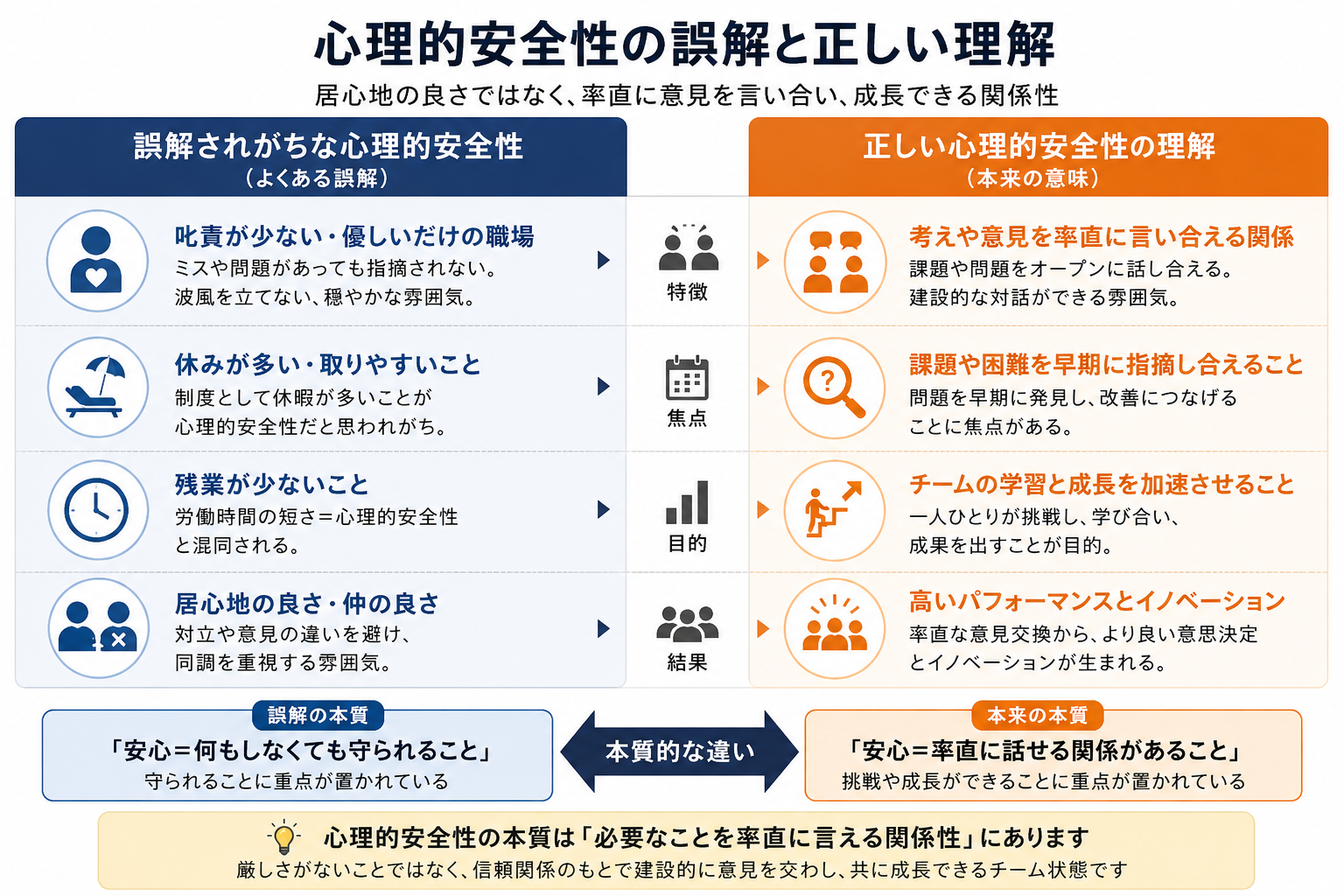 心理的安全性の誤解と正しい理解

居心地の良さではなく、率直に意見を言い合い、成長できる関係性

誤解されがちな心理的安全性
（よくある誤解）

叱責が少ない・優しいだけの職場
ミスや問題があっても指摘されない。
波風を立てない、穏やかな雰囲気。

休みが多い・取りやすいこと
制度として休暇が多いことが
心理的安全性だと思われがち。

残業が少ないこと
労働時間の短さ＝心理的安全性
と混同される。

居心地の良さ・仲の良さ
対立や意見の違いを避け、
同調を重視する雰囲気。

特徴

焦点

目的

結果

正しい心理的安全性の理解
（本来の意味）

考えや意見を率直に言い合える関係
課題や問題をオープンに話し合える。
建設的な対話ができる雰囲気。

課題や困難を早期に指摘し合えること
問題を早期に発見し、改善につなげる
ことに焦点がある。

チームの学習と成長を加速させること
一人ひとりが挑戦し、学び合い、
成果を出すことが目的。

高いパフォーマンスとイノベーション
率直な意見交換から、より良い意思決定
とイノベーションが生まれる。

誤解の本質
「安心＝何もしなくても守られること」
守られることに重点が置かれている

本質的な違い

本来の本質
「安心＝率直に話せる関係があること」
挑戦や成長ができることに重点が置かれている

心理的安全性の本質は「必要なことを率直に言える関係性」にあります
厳しさがないことではなく、信頼関係のもとで建設的に意見を交わし、共に成長できるチーム状態です